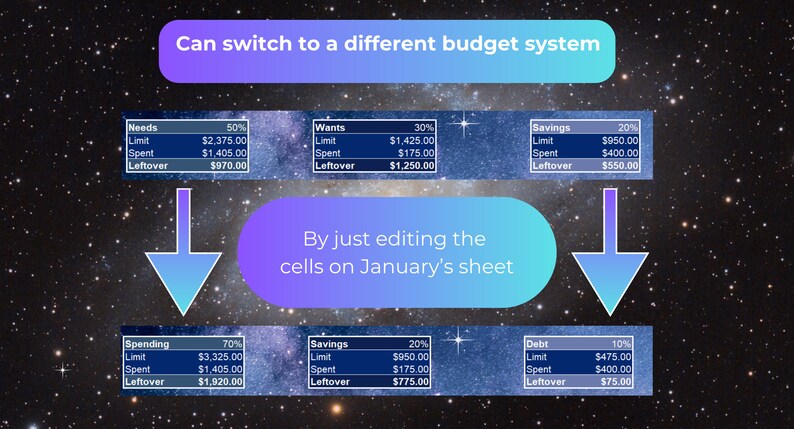 Can switch to a different budget system

| Needs | 50% |
|---|---|
| Limit | $2,375.00 |
| Spent | $1,405.00 |
| Leftover | $970.00 |

| Wants | 30% |
|---|---|
| Limit | $1,425.00 |
| Spent | $175.00 |
| Leftover | $1,250.00 |

| Savings | 20% |
|---|---|
| Limit | $950.00 |
| Spent | $400.00 |
| Leftover | $550.00 |

By just editing the cells on January's sheet

| Spending | 70% |
|---|---|
| Limit | $3,325.00 |
| Spent | $1,405.00 |
| Leftover | $1,920.00 |

| Savings | 20% |
|---|---|
| Limit | $950.00 |
| Spent | $175.00 |
| Leftover | $775.00 |

| Debt | 10% |
|---|---|
| Limit | $475.00 |
| Spent | $400.00 |
| Leftover | $75.00 |